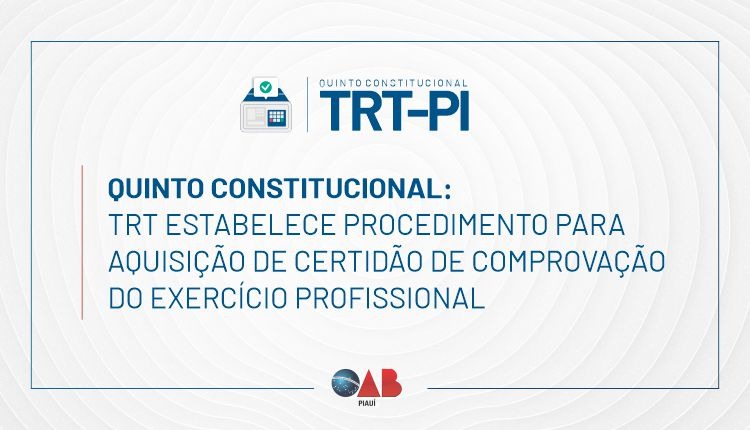 QUINTO CONSTITUCIONAL
TRT-PI

QUINTO CONSTITUCIONAL:
TRT ESTABELECE PROCEDIMENTO PARA AQUISIÇÃO DE CERTIDÃO DE COMPROVAÇÃO DO EXERCÍCIO PROFISSIONAL

OAB
PIAUÍ